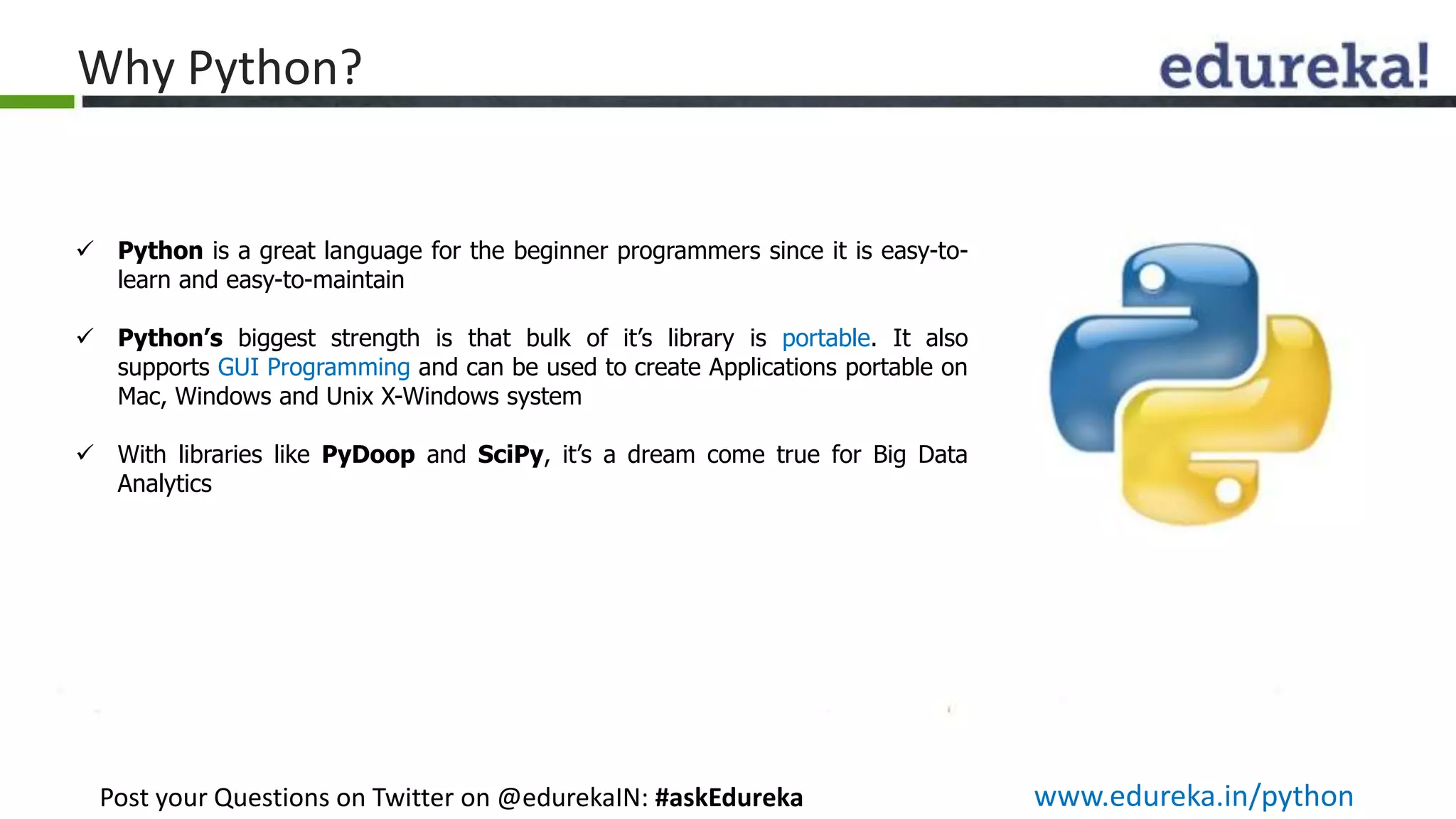 Why Python?

edureka!

✓ Python is a great language for the beginner programmers since it is easy-to-learn and easy-to-maintain

✓ Python's biggest strength is that bulk of it's library is portable. It also supports GUI Programming and can be used to create Applications portable on Mac, Windows and Unix X-Windows system

✓ With libraries like PyDoop and SciPy, it's a dream come true for Big Data Analytics

Post your Questions on Twitter on @edurekaIN: #askEdureka

www.edureka.in/python